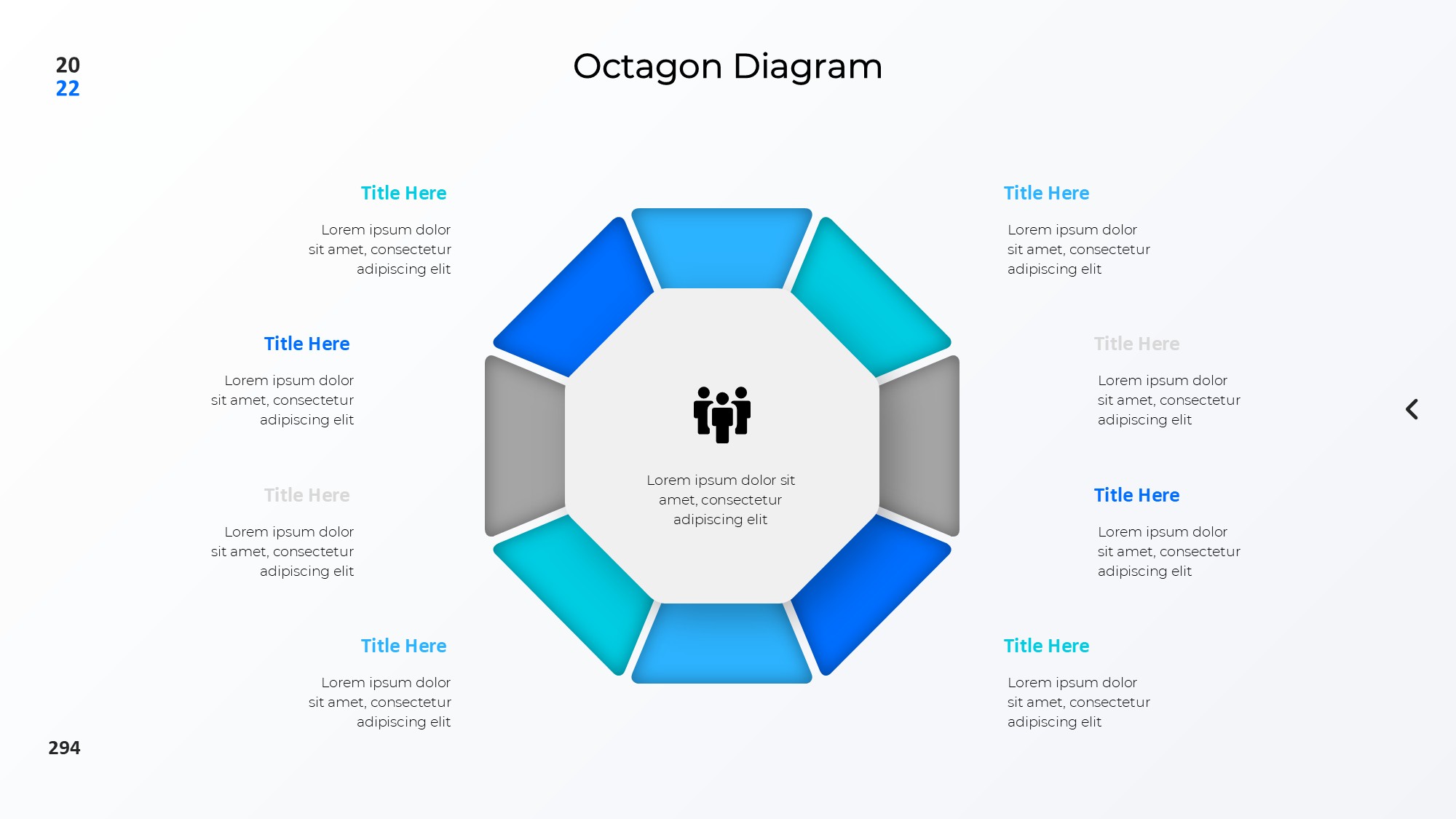 20
22

Octagon Diagram

Title Here

Lorem ipsum dolor sit amet, consectetur adipiscing elit

Title Here

Lorem ipsum dolor sit amet, consectetur adipiscing elit

Title Here

Lorem ipsum dolor sit amet, consectetur adipiscing elit

Title Here

Lorem ipsum dolor sit amet, consectetur adipiscing elit

Lorem ipsum dolor sit amet, consectetur adipiscing elit

Title Here

Lorem ipsum dolor sit amet, consectetur adipiscing elit

Title Here

Lorem ipsum dolor sit amet, consectetur adipiscing elit

Title Here

Lorem ipsum dolor sit amet, consectetur adipiscing elit

Title Here

Lorem ipsum dolor sit amet, consectetur adipiscing elit

294